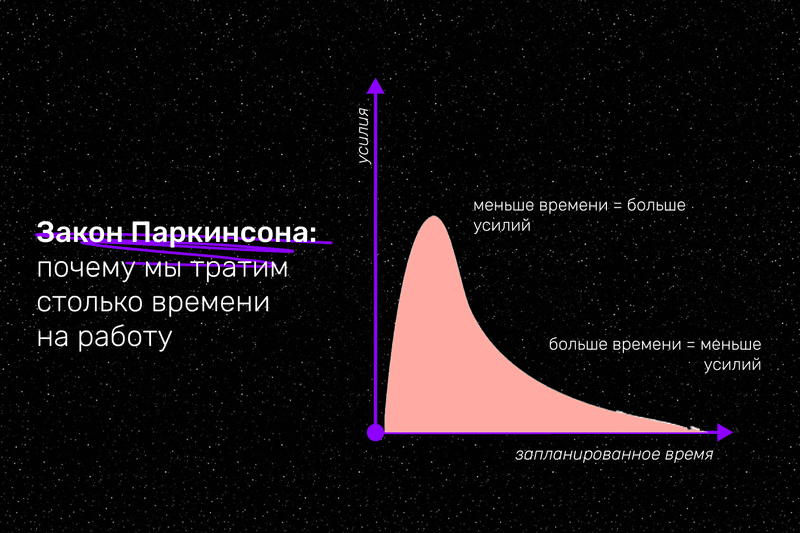 Закон Паркинсона: почему мы тратим столько времени на работу

усилия

меньше времени = больше усилий

больше времени = меньше усилий

запланированное время